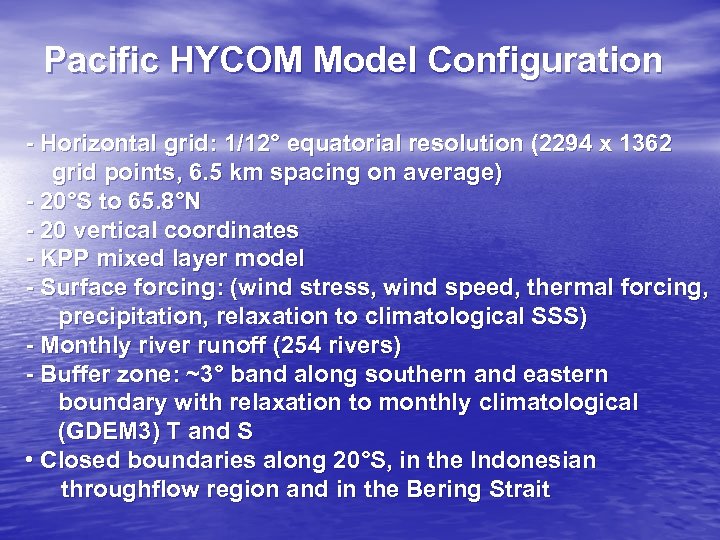 Pacific HYCOM Model Configuration

- Horizontal grid: 1/12° equatorial resolution (2294 x 1362 grid points, 6.5 km spacing on average)
- 20°S to 65.8°N
- 20 vertical coordinates
- KPP mixed layer model
- Surface forcing: (wind stress, wind speed, thermal forcing, precipitation, relaxation to climatological SSS)
- Monthly river runoff (254 rivers)
- Buffer zone: ~3° band along southern and eastern boundary with relaxation to monthly climatological (GDEM3) T and S
• Closed boundaries along 20°S, in the Indonesian throughflow region and in the Bering Strait